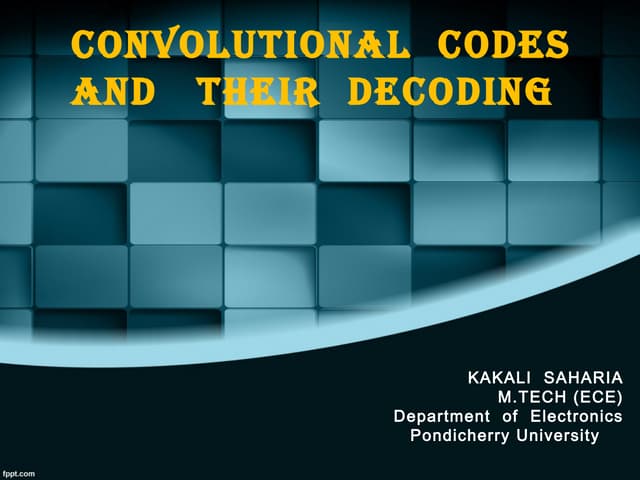 CONVOLUTIONAL CODES AND THEIR DECODING

KAKALI SAHARIA
M.TECH (ECE)
Department of Electronics
Pondicherry University

fppt.com